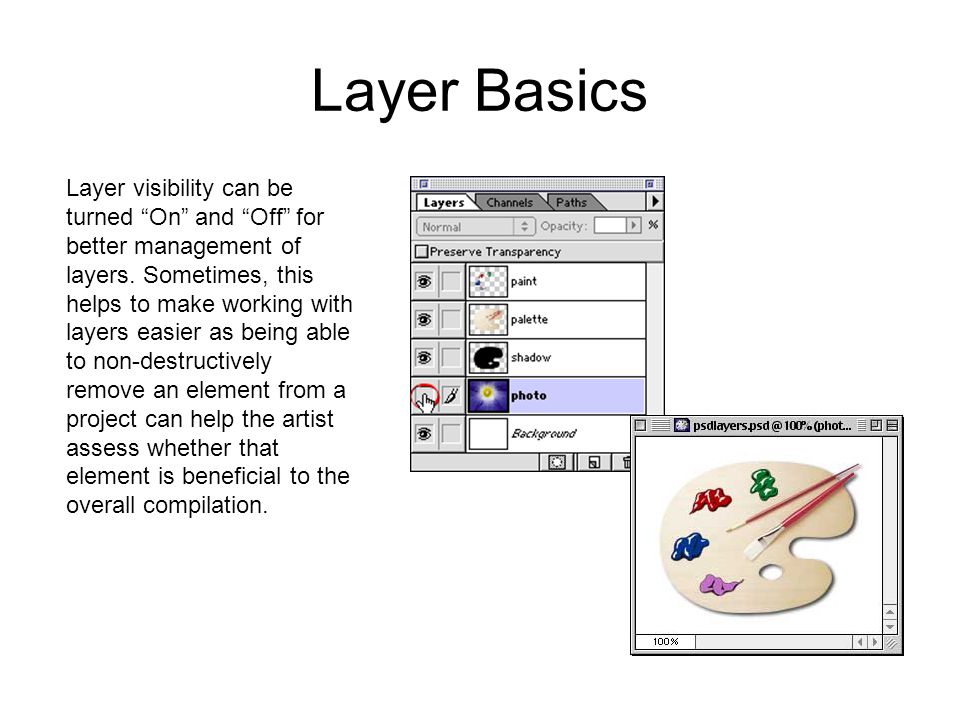 Layer Basics

Layer visibility can be turned “On” and “Off” for better management of layers. Sometimes, this helps to make working with layers easier as being able to non-destructively remove an element from a project can help the artist assess whether that element is beneficial to the overall compilation.

Layers Channels Paths
Normal Opacity: %
Preserve Transparency
paint
palette
shadow
photo
Background

psdlayers.psd @ 100% (phot...
100%